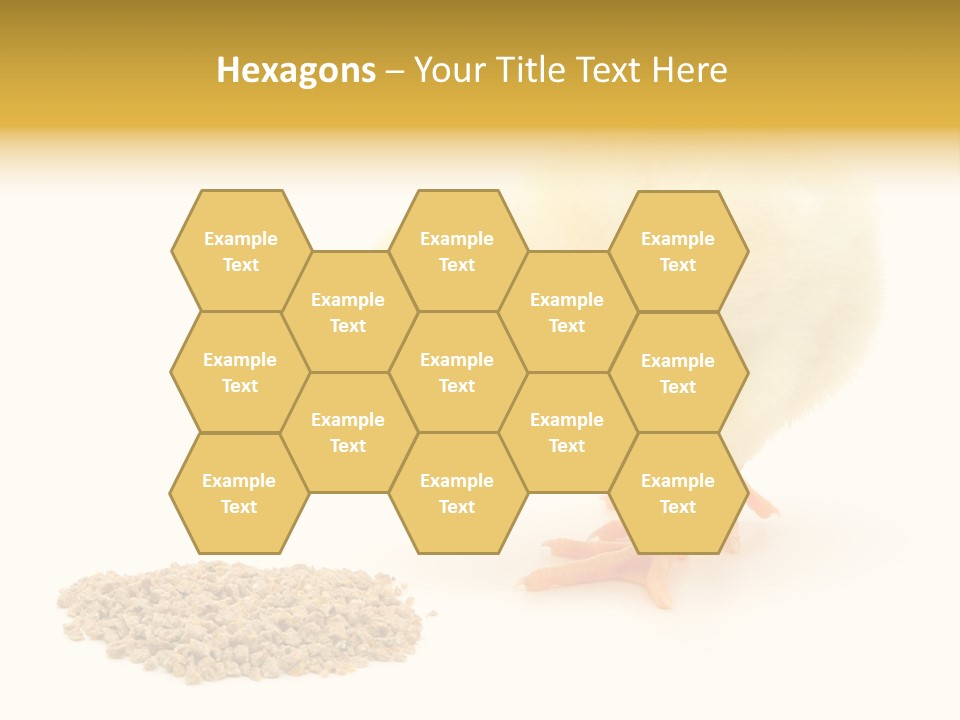 Hexagons – Your Title Text Here

Example Text

Example Text

Example Text

Example Text

Example Text

Example Text

Example Text

Example Text

Example Text

Example Text

Example Text

Example Text

Example Text